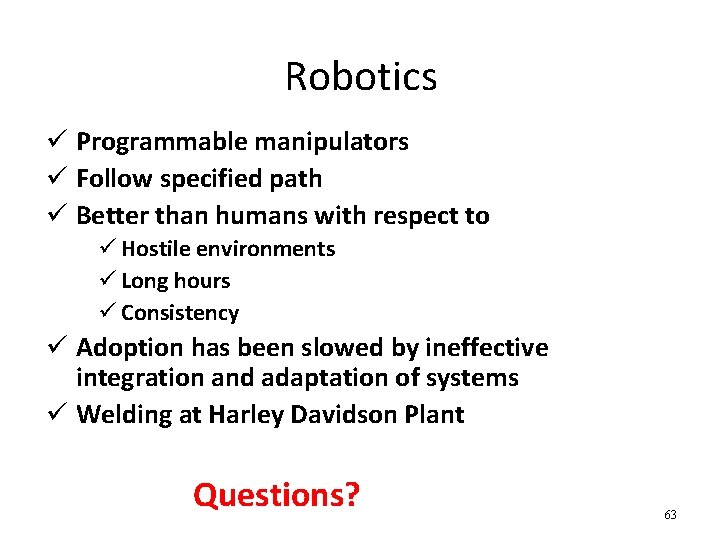 Robotics

✓ Programmable manipulators
✓ Follow specified path
✓ Better than humans with respect to
  ✓ Hostile environments
  ✓ Long hours
  ✓ Consistency
✓ Adoption has been slowed by ineffective integration and adaptation of systems
✓ Welding at Harley Davidson Plant

Questions?

63